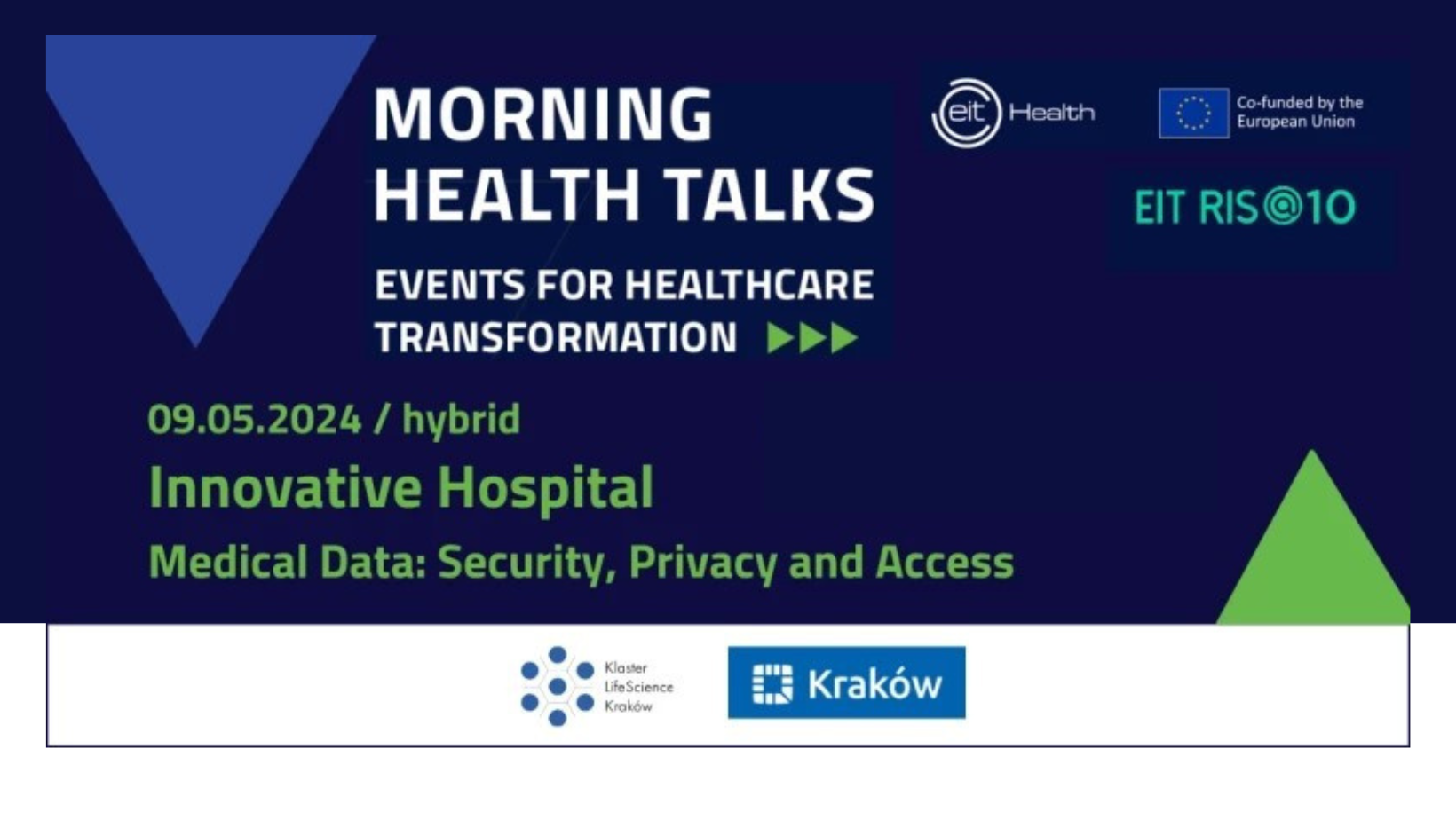 MORNING HEALTH TALKS

EVENTS FOR HEALTHCARE TRANSFORMATION

eit Health

Co-funded by the European Union

EIT RIS@10

09.05.2024 / hybrid

Innovative Hospital

Medical Data: Security, Privacy and Access

Klaster LifeScience Kraków

Kraków